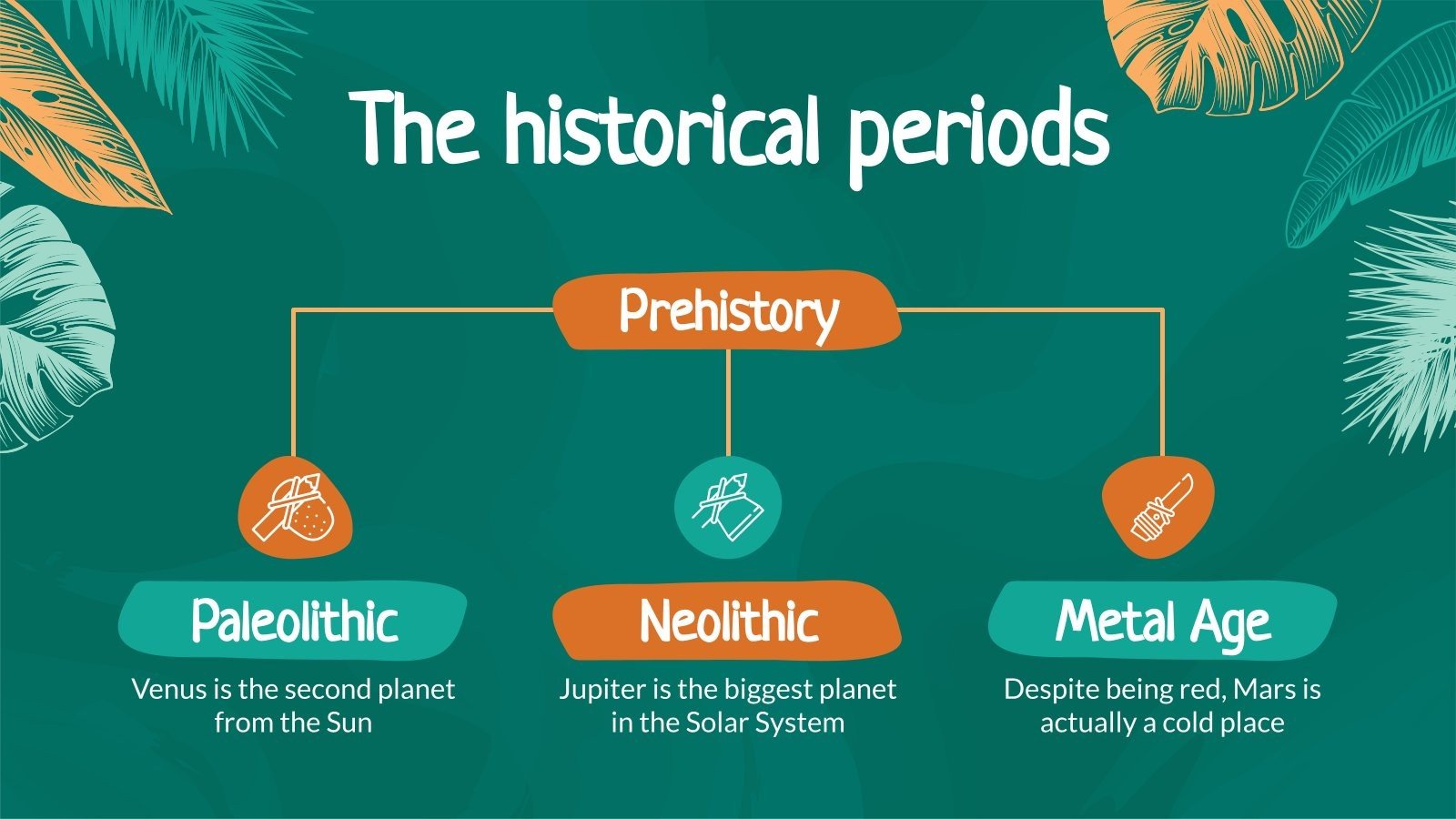 The historical periods

Prehistory

Paleolithic

Venus is the second planet from the Sun

Neolithic

Jupiter is the biggest planet in the Solar System

Metal Age

Despite being red, Mars is actually a cold place